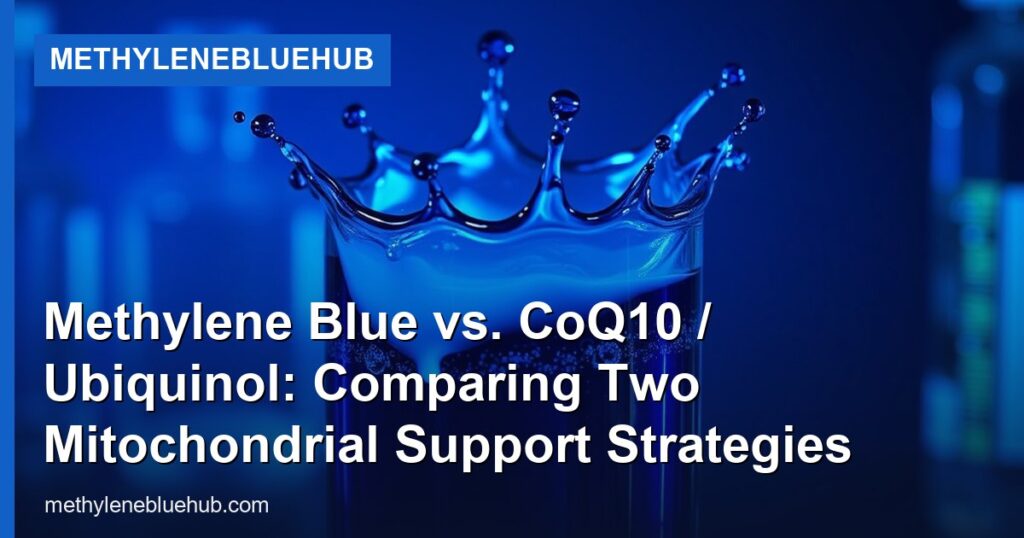 METHYLENEBLUEHUB

Methylene Blue vs. CoQ10 / Ubiquinol: Comparing Two Mitochondrial Support Strategies

methylenebluehub.com